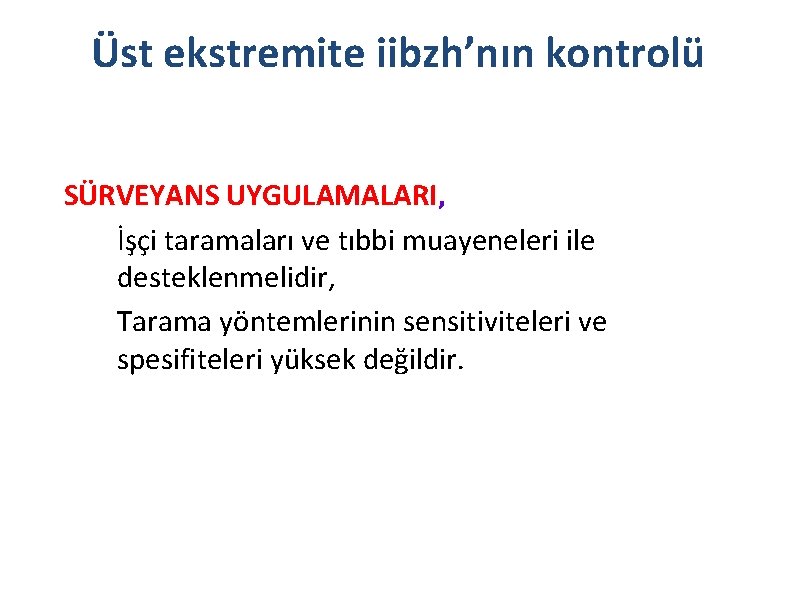 Üst ekstremite iibzh’nın kontrolü

SÜRVEYANS UYGULAMALARI,

İşçi taramaları ve tıbbi muayeneleri ile desteklenmelidir,

Tarama yöntemlerinin sensitiviteleri ve spesifiteleri yüksek değildir.